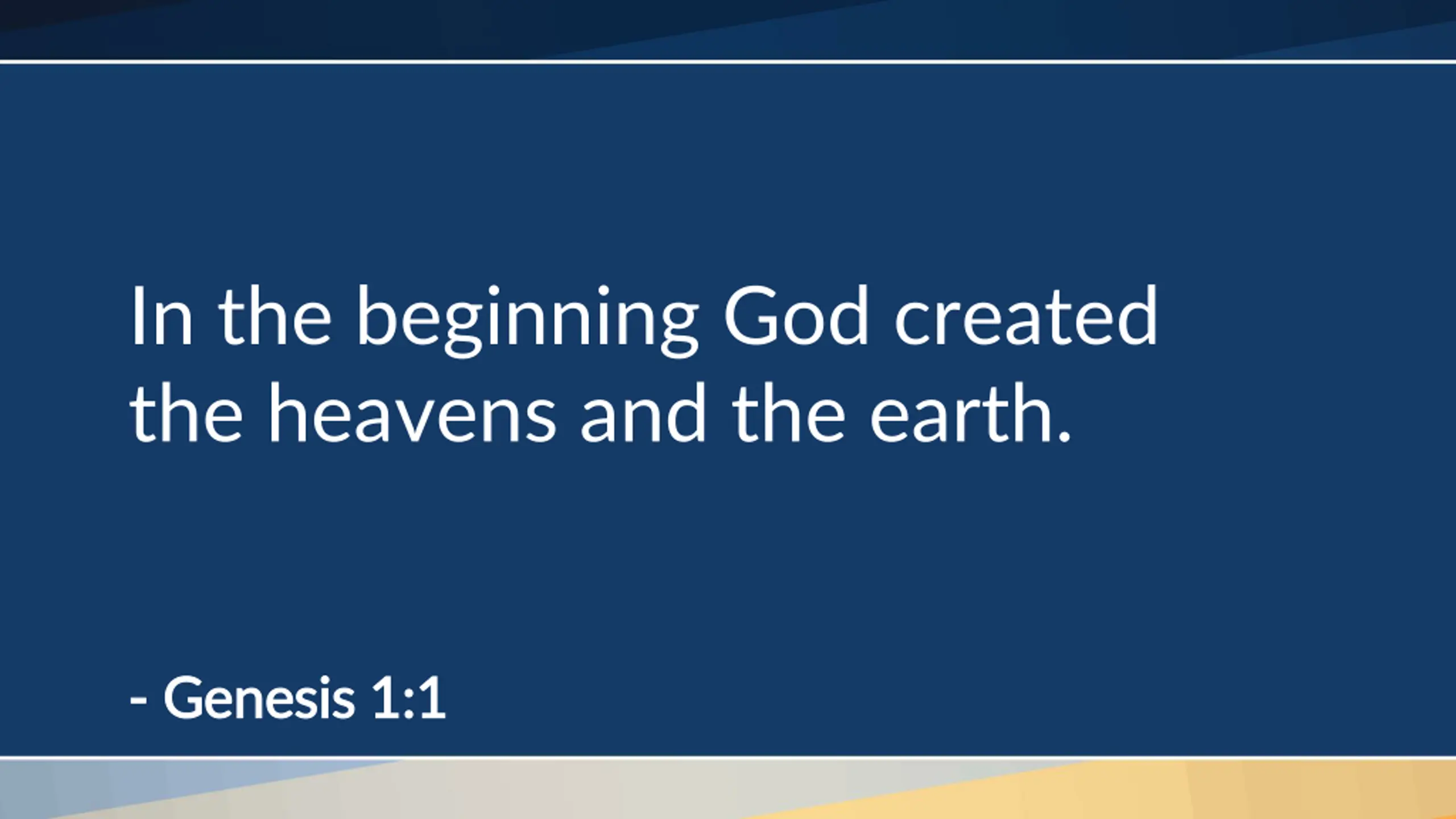 In the beginning God created the heavens and the earth.

- Genesis 1:1